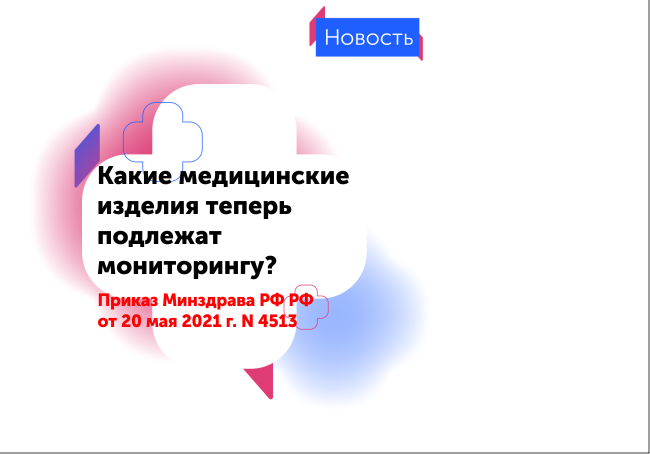 Новость

Какие медицинские изделия теперь подлежат мониторингу?

Приказ Минздрава РФ РФ от 20 мая 2021 г. N 4513